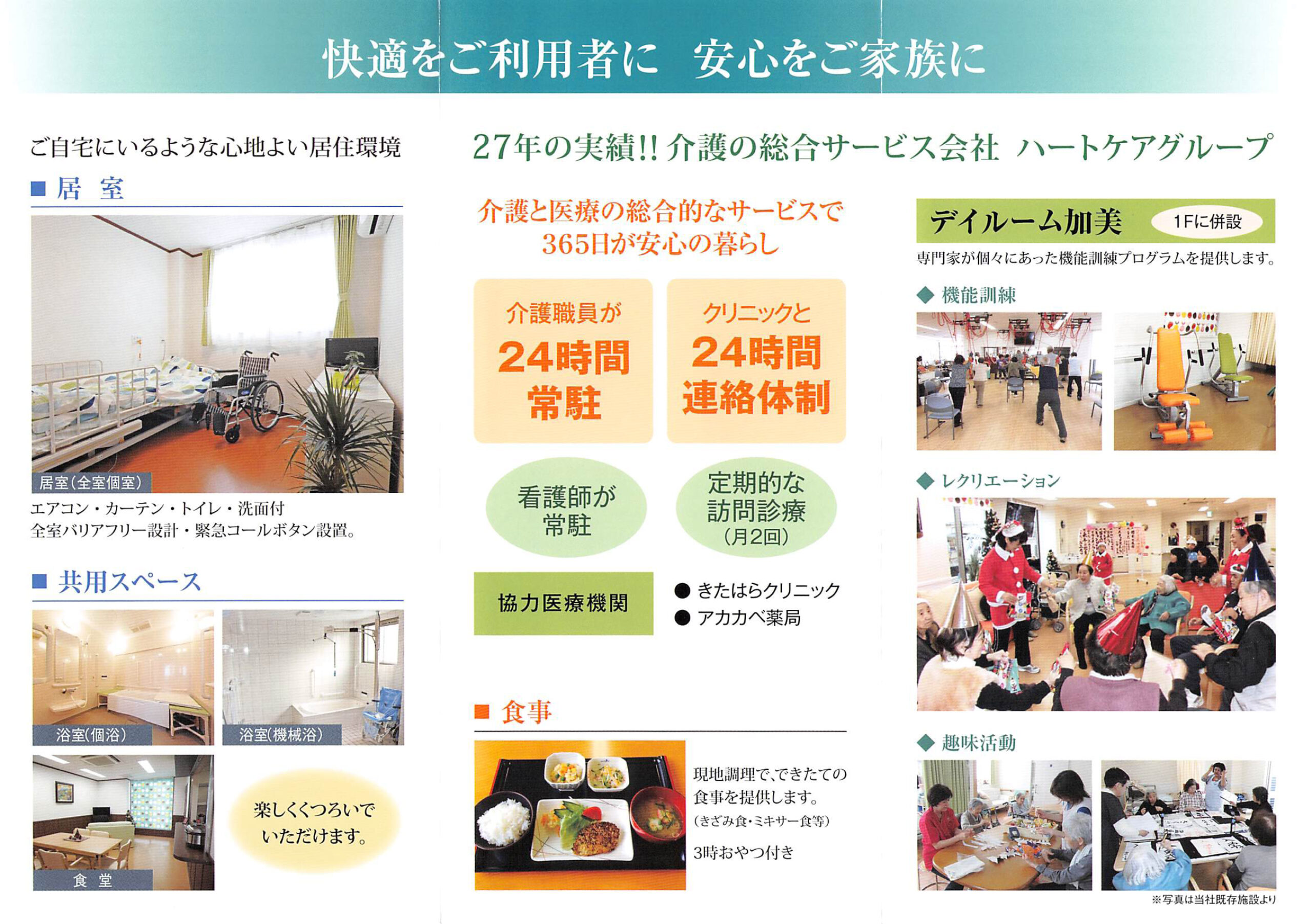 快適をご利用者に　安心をご家族に

ご自宅にいるような心地よい居住環境

■ 居　室

居室（全室個室）

エアコン・カーテン・トイレ・洗面付
全室バリアフリー設計・緊急コールボタン設置。

■ 共用スペース

浴室（個浴）

浴室（機械浴）

食　堂

楽しくくつろいでいただけます。

27年の実績!! 介護の総合サービス会社　ハートケアグループ

介護と医療の総合的なサービスで
365日が安心の暮らし

介護職員が
24時間
常駐

クリニックと
24時間
連絡体制

看護師が
常駐

定期的な
訪問診療
（月2回）

協力医療機関

● きたはらクリニック
● アカカベ薬局

■ 食事

現地調理で、できたての食事を提供します。
（きざみ食・ミキサー食等）

3時おやつ付き

デイルーム加美　1Fに併設

専門家が個々にあった機能訓練プログラムを提供します。

◆ 機能訓練

◆ レクリエーション

◆ 趣味活動

※写真は当社既存施設より